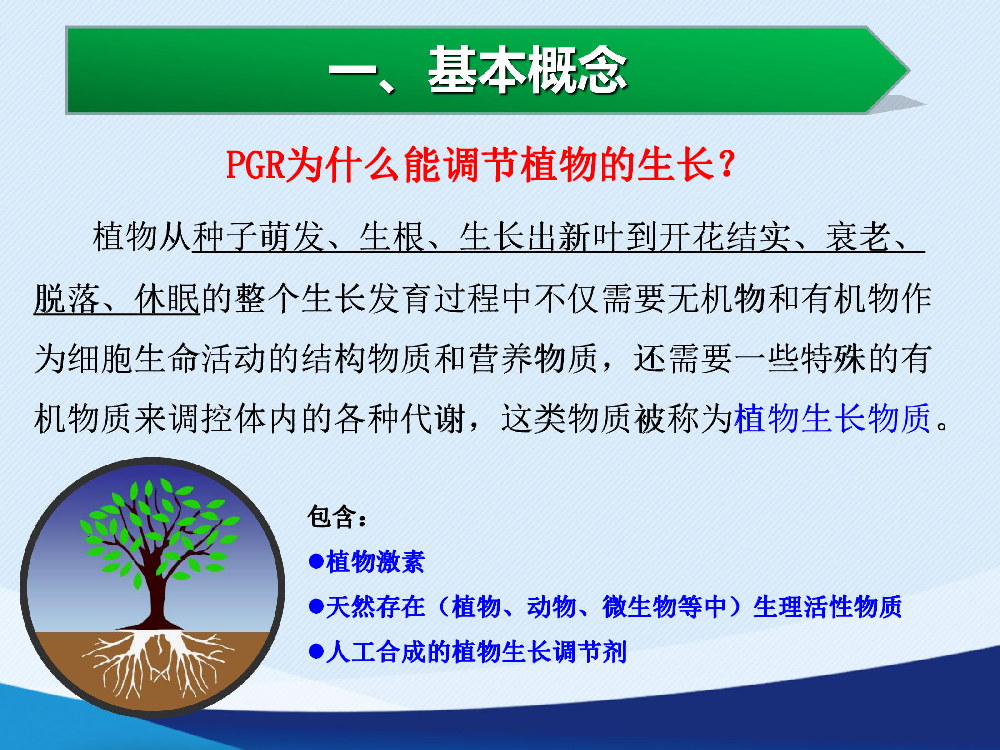 一、基本概念

PGR为什么能调节植物的生长？

植物从种子萌发、生根、生长出新叶到开花结实、衰老、脱落、休眠的整个生长发育过程中不仅需要无机物和有机物作为细胞生命活动的结构物质和营养物质，还需要一些特殊的有机物质来调控体内的各种代谢，这类物质被称为植物生长物质。

包含：

●植物激素

●天然存在（植物、动物、微生物等中）生理活性物质

●人工合成的植物生长调节剂